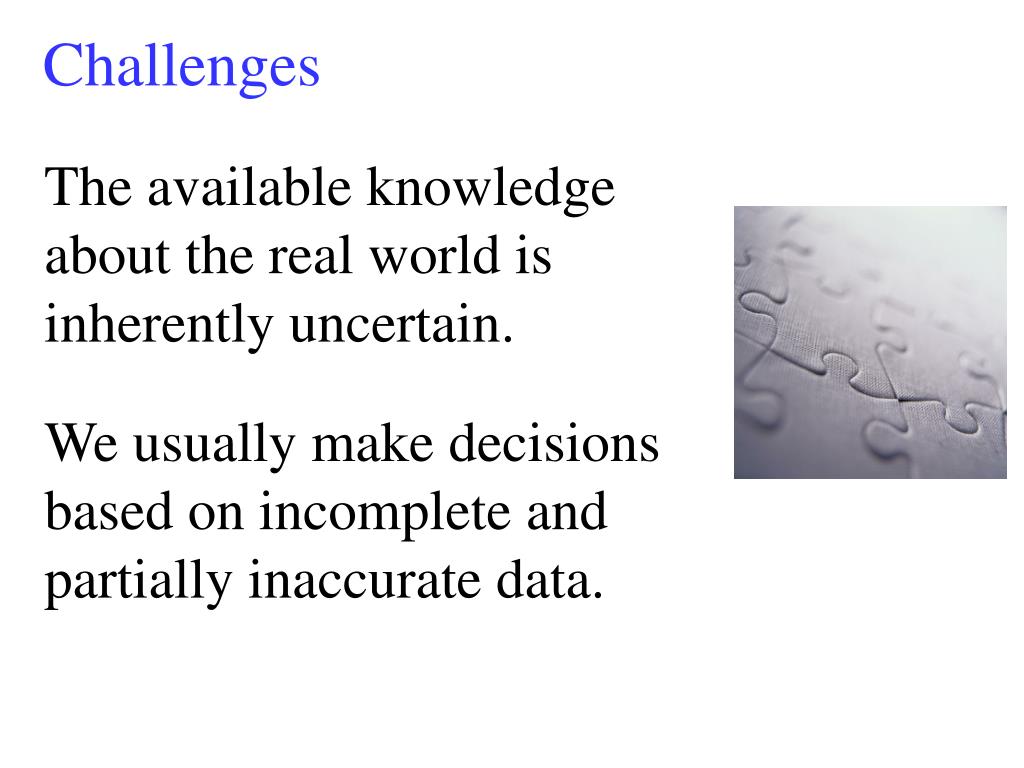 Challenges

The available knowledge about the real world is inherently uncertain.

We usually make decisions based on incomplete and partially inaccurate data.